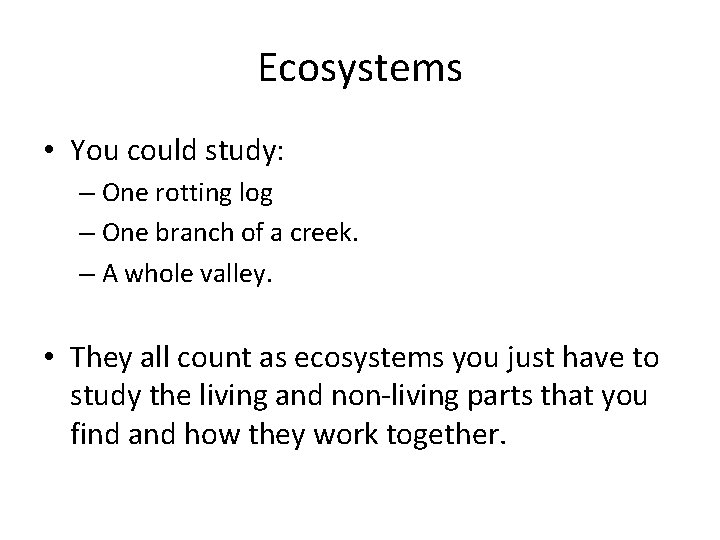 Ecosystems

• You could study:
– One rotting log
– One branch of a creek.
– A whole valley.

• They all count as ecosystems you just have to study the living and non-living parts that you find and how they work together.